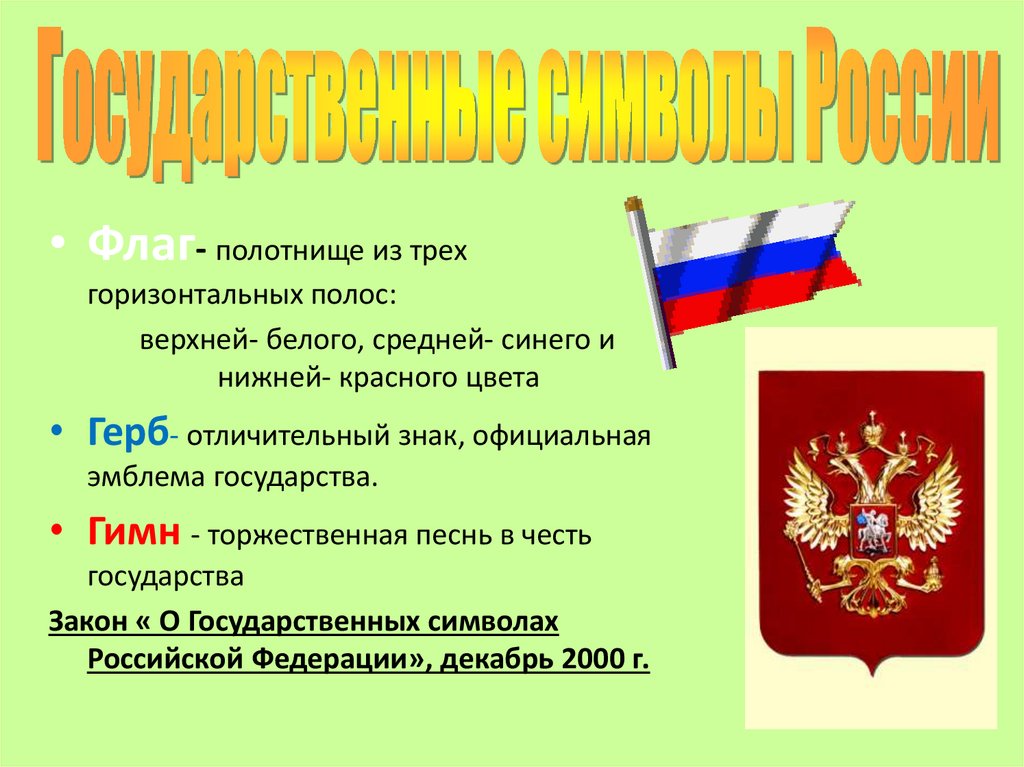 Государственные символы России

• Флаг- полотнище из трех горизонтальных полос:
верхней- белого, средней- синего и нижней- красного цвета

• Герб- отличительный знак, официальная эмблема государства.

• Гимн - торжественная песнь в честь государства

Закон « О Государственных символах Российской Федерации», декабрь 2000 г.